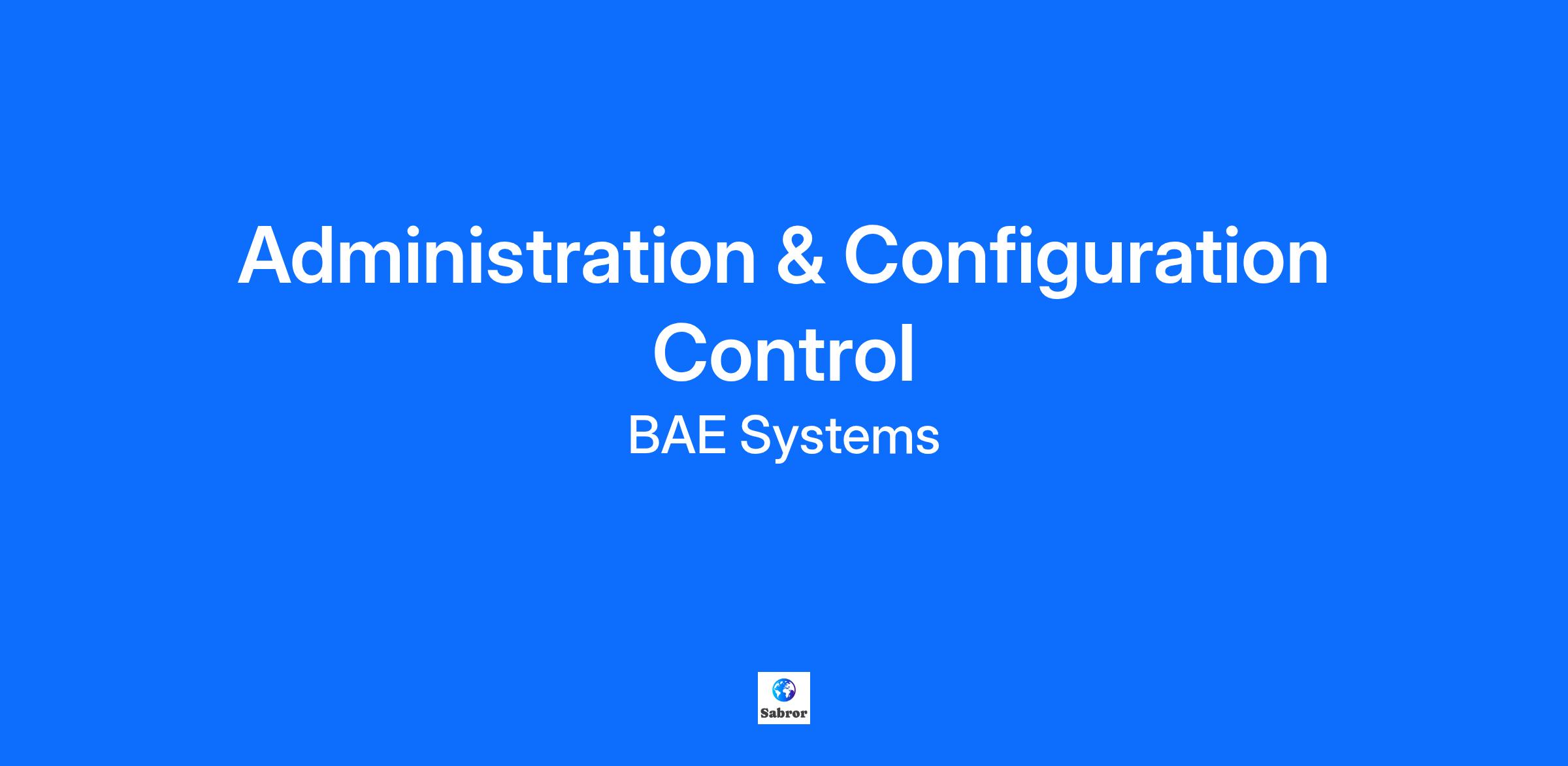 Administration & Configuration Control

BAE Systems

Sabror